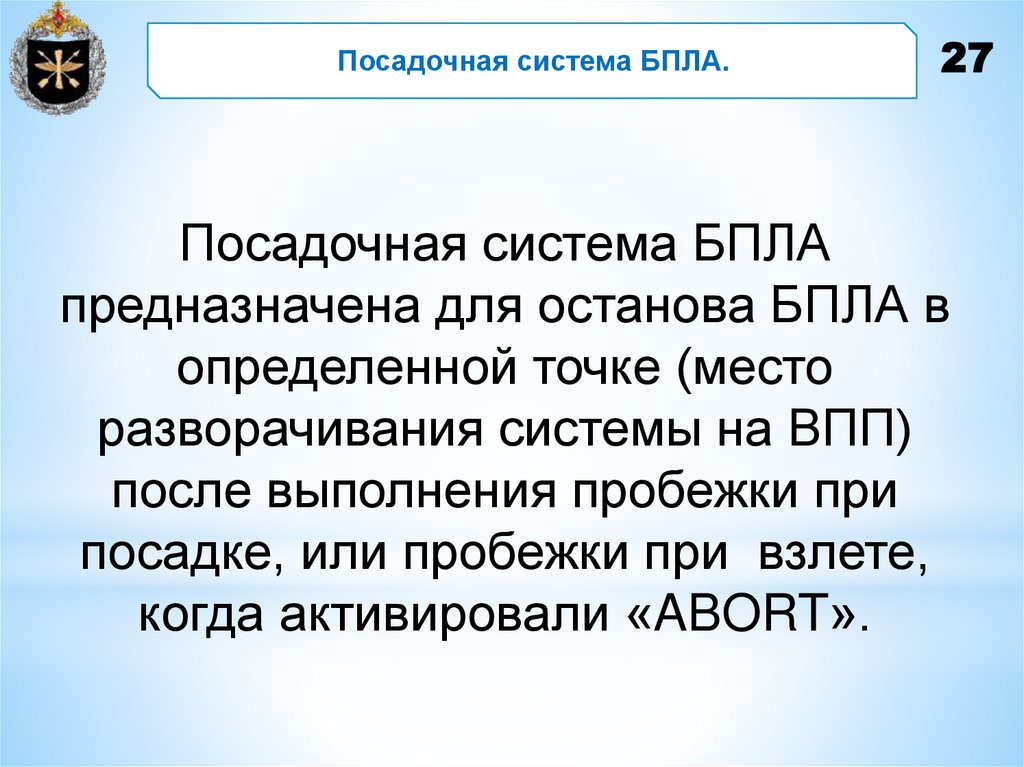 Посадочная система БПЛА.

27

Посадочная система БПЛА предназначена для останова БПЛА в определенной точке (место разворачивания системы на ВПП) после выполнения пробежки при посадке, или пробежки при взлете, когда активировали «ABORT».